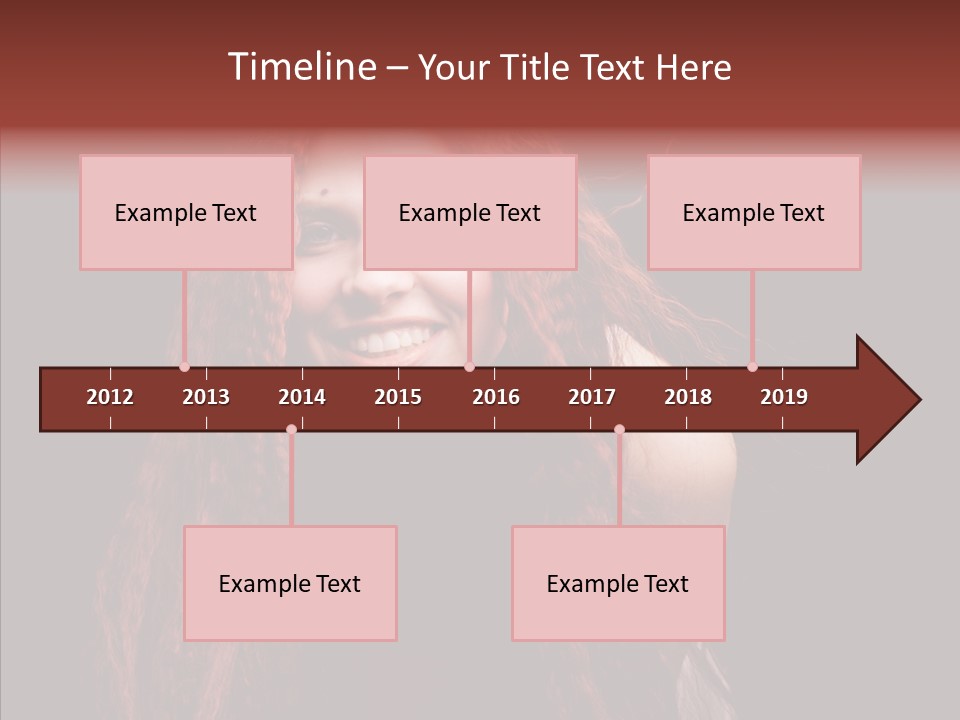 Timeline – Your Title Text Here

Example Text

Example Text

Example Text

2012 2013 2014 2015 2016 2017 2018 2019

Example Text

Example Text